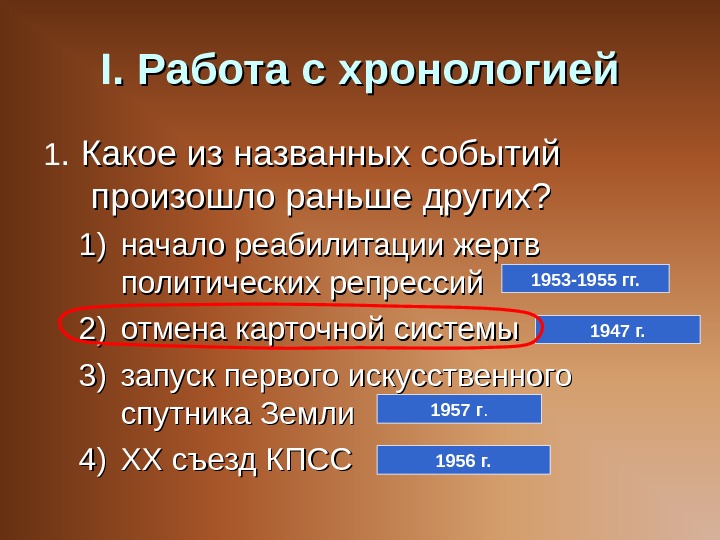 I. Работа с хронологией

1. Какое из названных событий произошло раньше других?

1) начало реабилитации жертв политических репрессий

1953-1955 гг.

2) отмена карточной системы

1947 г.

3) запуск первого искусственного спутника Земли

1957 г.

4) XX съезд КПСС

1956 г.